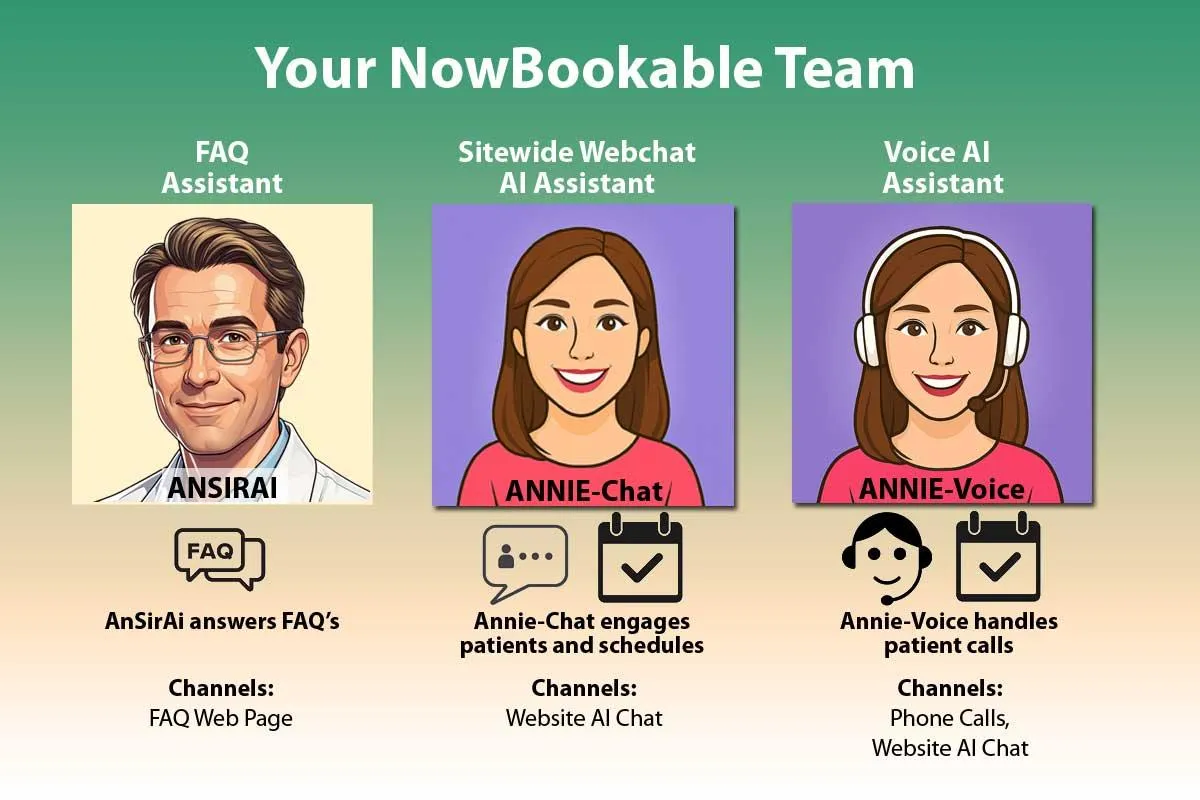 Your NowBookable Team

FAQ Assistant

ANSIRAI

FAQ

AnSirAi answers FAQ's

Channels:
FAQ Web Page

Sitewide Webchat AI Assistant

ANNIE-Chat

Annie-Chat engages patients and schedules

Channels:
Website AI Chat

Voice AI Assistant

ANNIE-Voice

Annie-Voice handles patient calls

Channels:
Phone Calls,
Website AI Chat